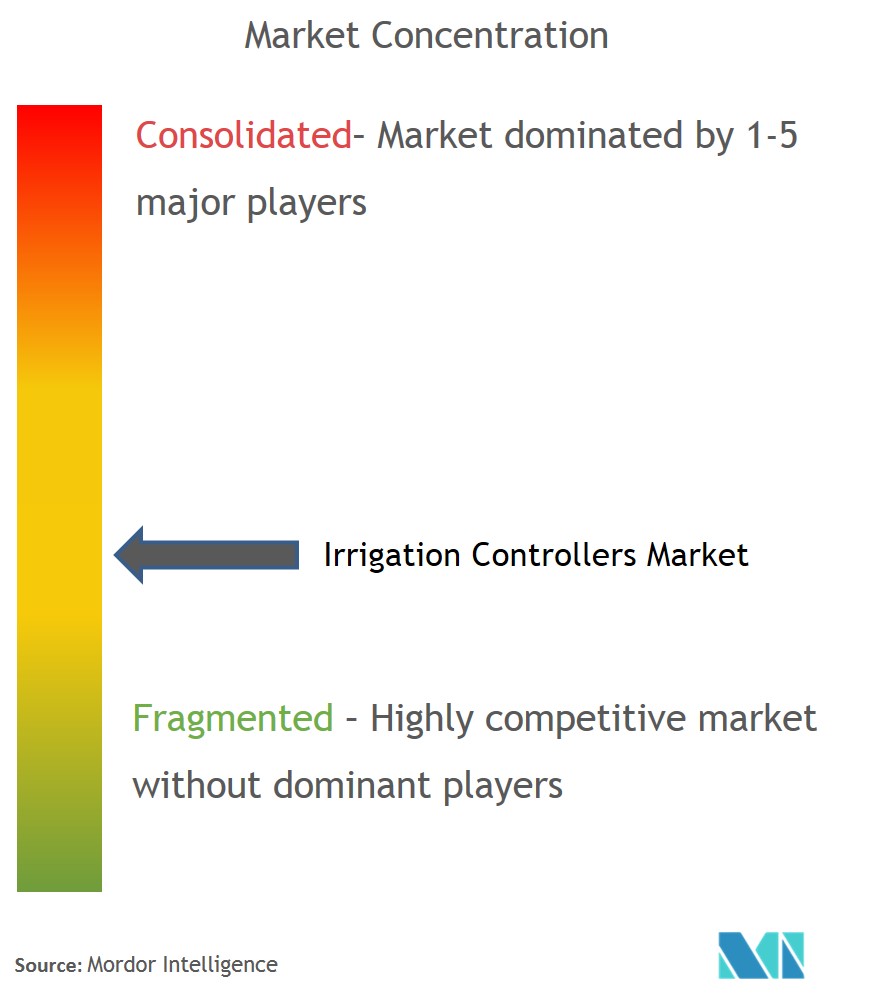 Market Concentration

Consolidated- Market dominated by 1-5 major players

Irrigation Controllers Market

Fragmented - Highly competitive market without dominant players

Source: Mordor Intelligence